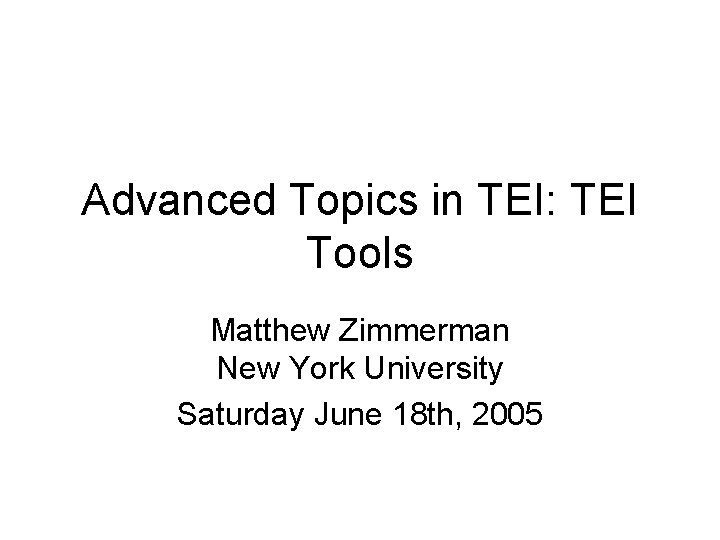 Advanced Topics in TEI: TEI Tools

Matthew Zimmerman
New York University
Saturday June 18th, 2005